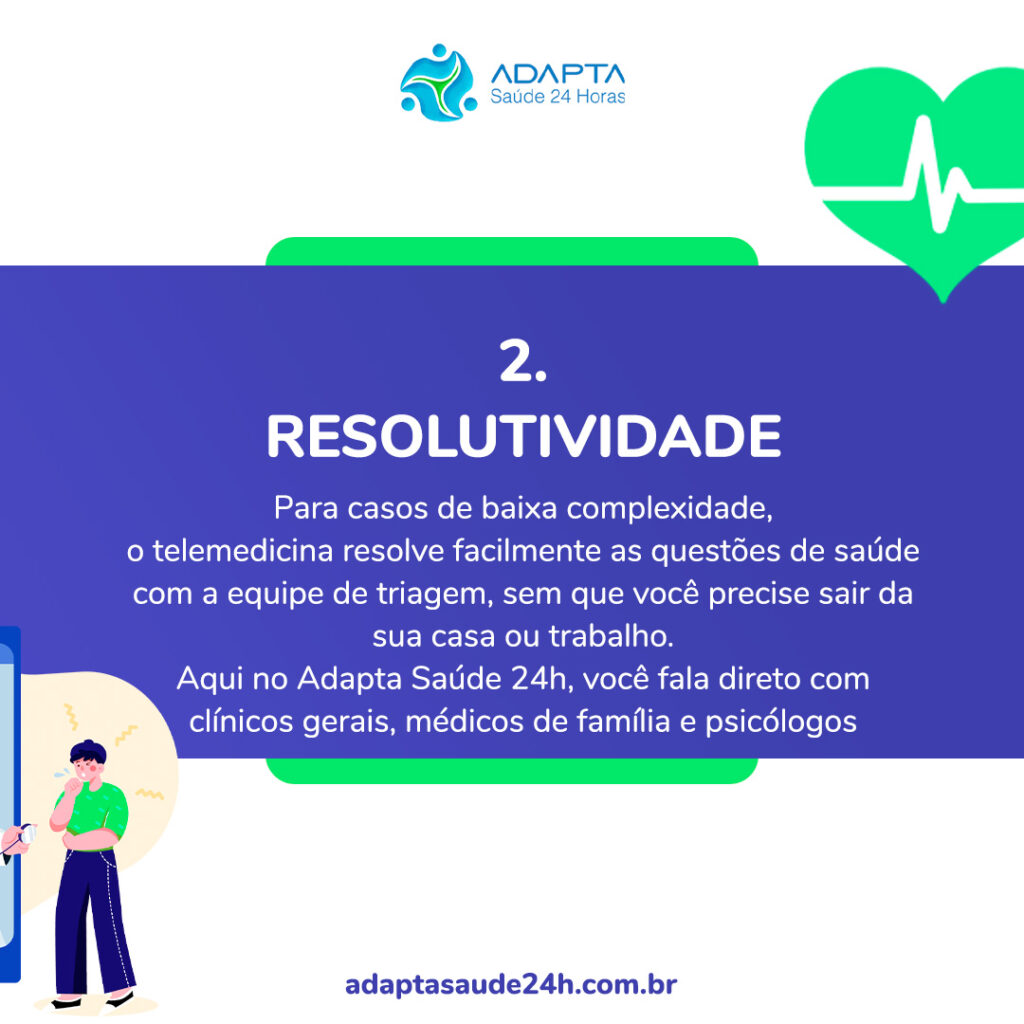 ADAPTA
Saúde 24 Horas

2.
RESOLUTIVIDADE

Para casos de baixa complexidade, o telemedicina resolve facilmente as questões de saúde com a equipe de triagem, sem que você precise sair da sua casa ou trabalho.
Aqui no Adapta Saúde 24h, você fala direto com clínicos gerais, médicos de família e psicólogos

adaptasaude24h.com.br